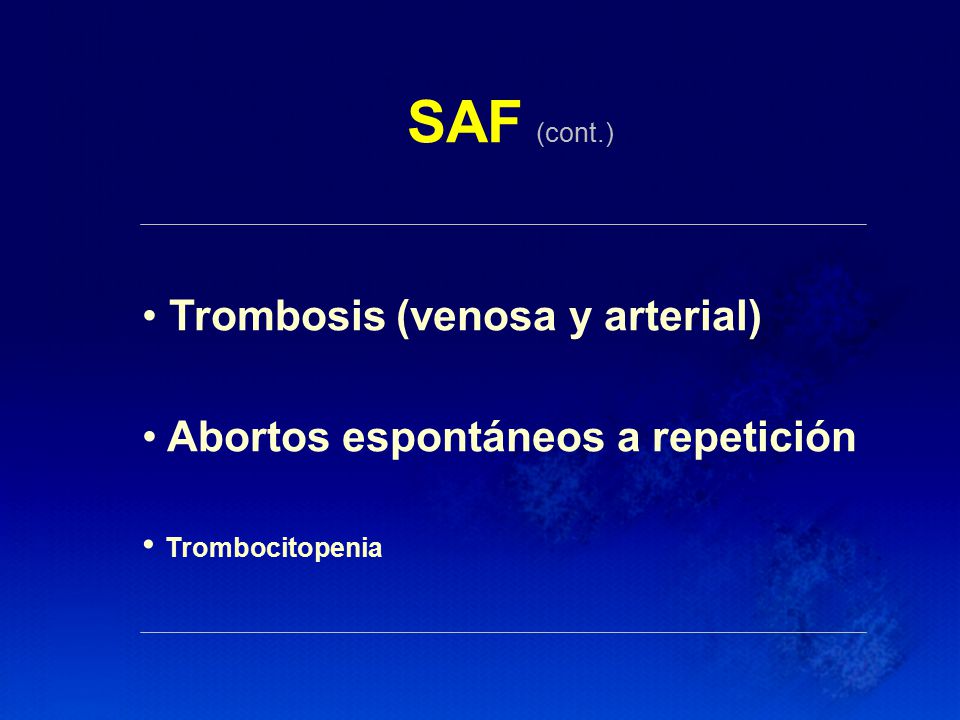 SAF (cont.)

• Trombosis (venosa y arterial)

• Abortos espontáneos a repetición

• Trombocitopenia